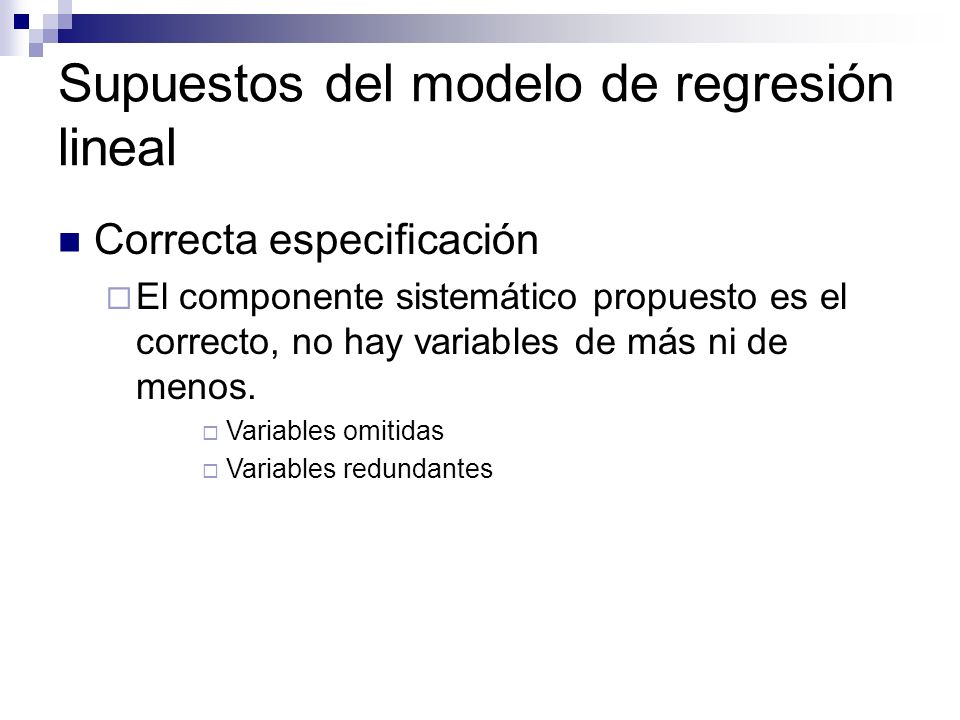 Supuestos del modelo de regresión lineal

Correcta especificación

El componente sistemático propuesto es el correcto, no hay variables de más ni de menos.

Variables omitidas

Variables redundantes